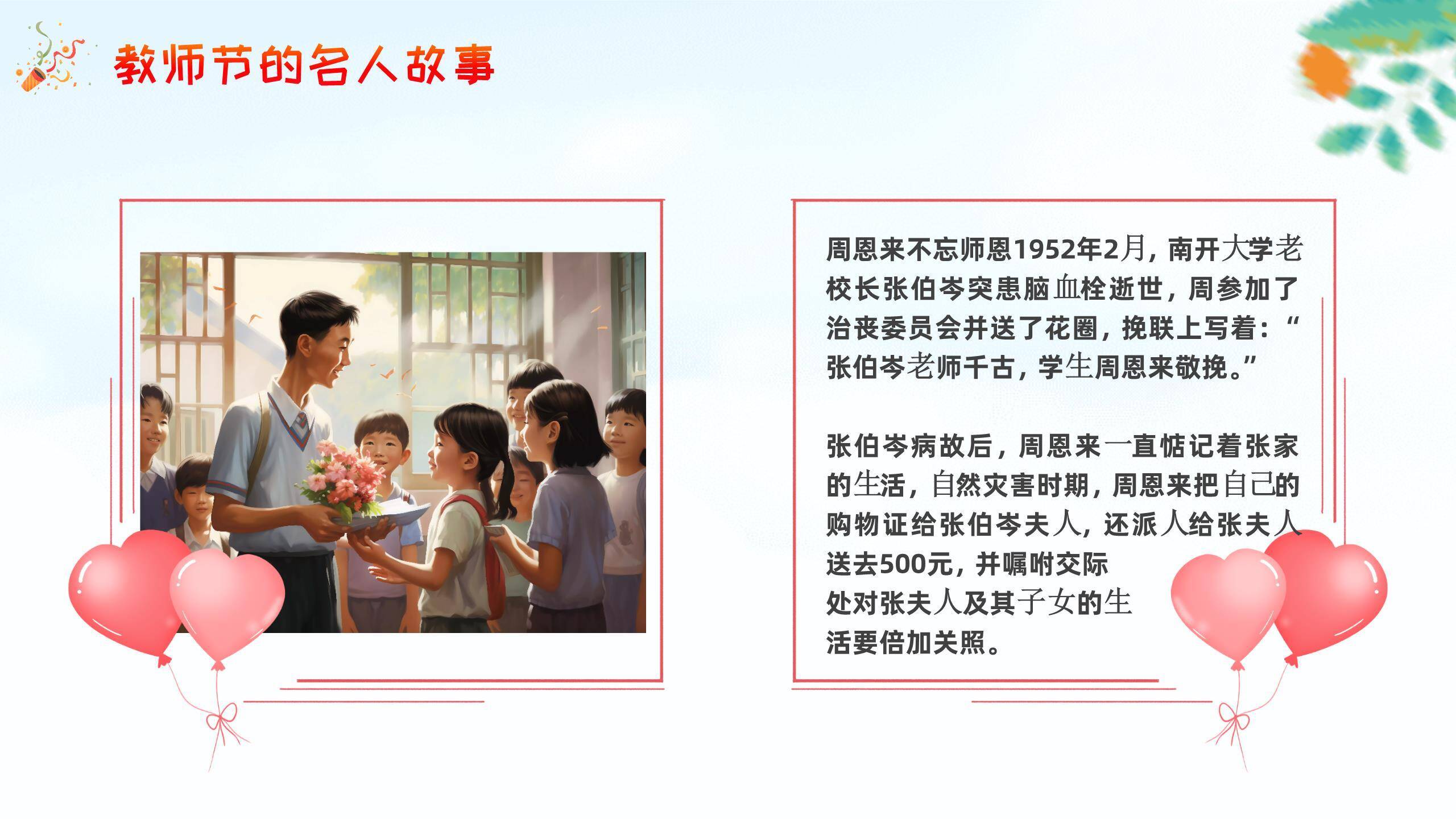 教师节的名人故事

周恩来不忘师恩1952年2月，南开大学老校长张伯岑突患脑血栓逝世，周参加了治丧委员会并送了花圈，挽联上写着：“张伯岑老师千古，学生周恩来敬挽。”

张伯岑病故后，周恩来一直惦记着张家的生活，自然灾害时期，周恩来把自己的购物证给张伯岑夫人，还派人给张夫人送去500元，并嘱咐交际处对张夫人及其子女的生活要倍加关照。